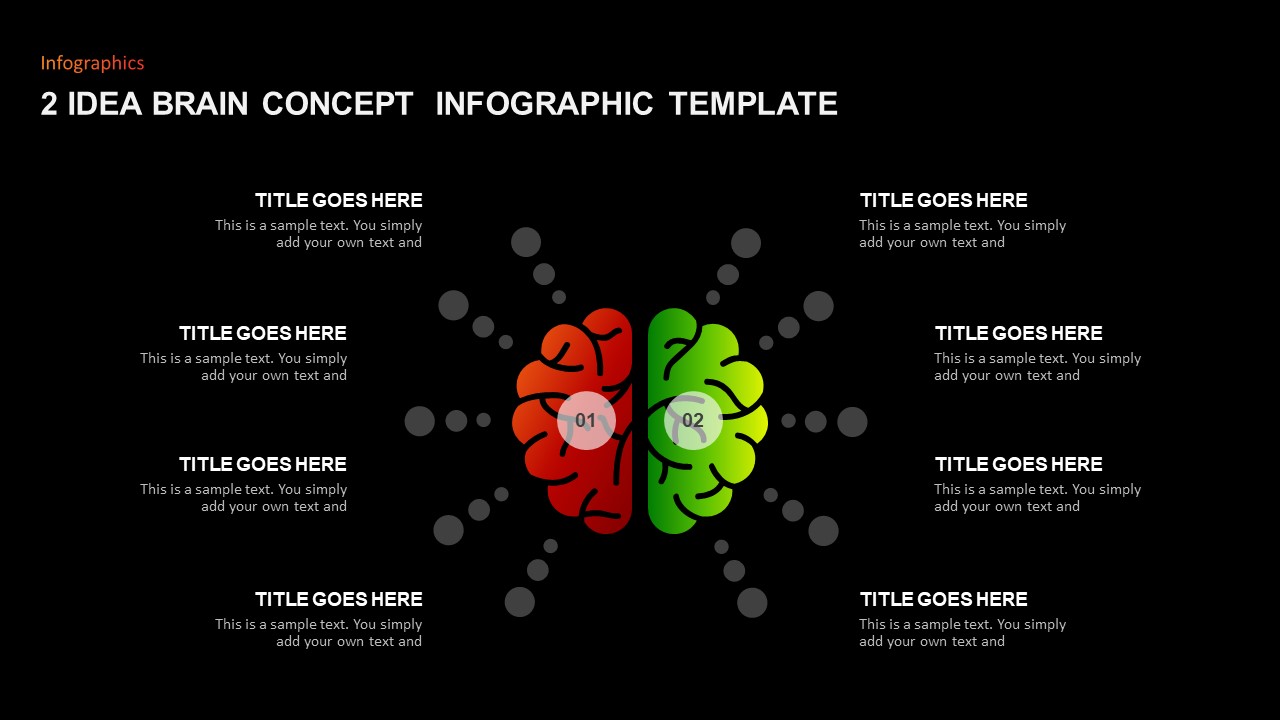 Infographics

2 IDEA BRAIN CONCEPT INFOGRAPHIC TEMPLATE

TITLE GOES HERE
This is a sample text. You simply add your own text and

TITLE GOES HERE
This is a sample text. You simply add your own text and

TITLE GOES HERE
This is a sample text. You simply add your own text and

TITLE GOES HERE
This is a sample text. You simply add your own text and

01

02

TITLE GOES HERE
This is a sample text. You simply add your own text and

TITLE GOES HERE
This is a sample text. You simply add your own text and

TITLE GOES HERE
This is a sample text. You simply add your own text and

TITLE GOES HERE
This is a sample text. You simply add your own text and